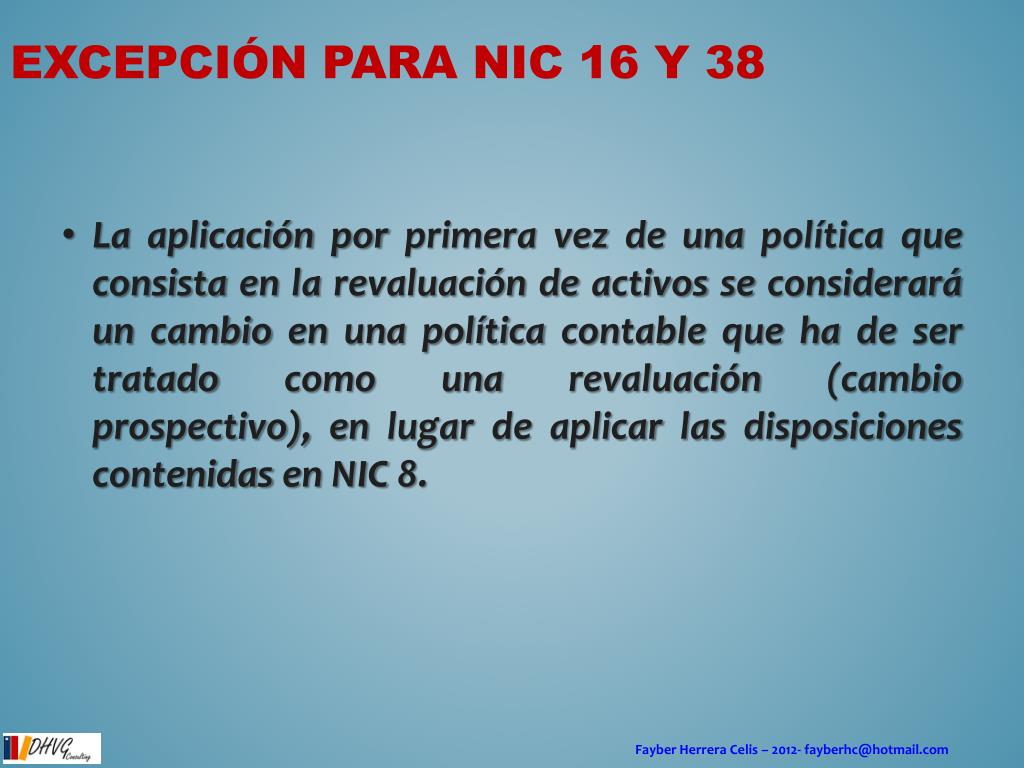 EXCEPCIÓN PARA NIC 16 Y 38

• La aplicación por primera vez de una política que consista en la revaluación de activos se considerará un cambio en una política contable que ha de ser tratado como una revaluación (cambio prospectivo), en lugar de aplicar las disposiciones contenidas en NIC 8.

DHVG Consulting

Fayber Herrera Celis – 2012- fayberhc@hotmail.com